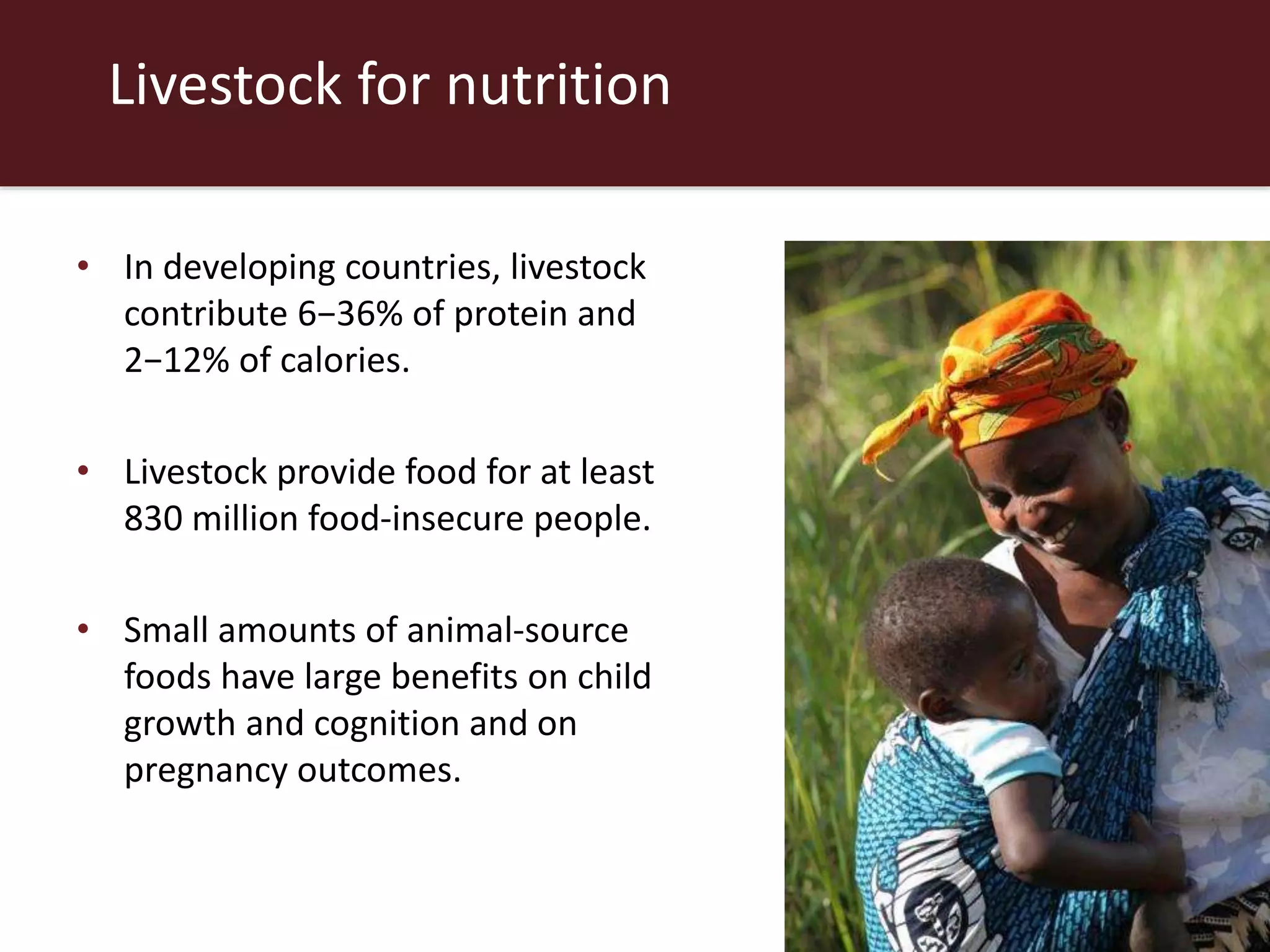 Livestock for nutrition

• In developing countries, livestock contribute 6−36% of protein and 2−12% of calories.

• Livestock provide food for at least 830 million food-insecure people.

• Small amounts of animal-source foods have large benefits on child growth and cognition and on pregnancy outcomes.